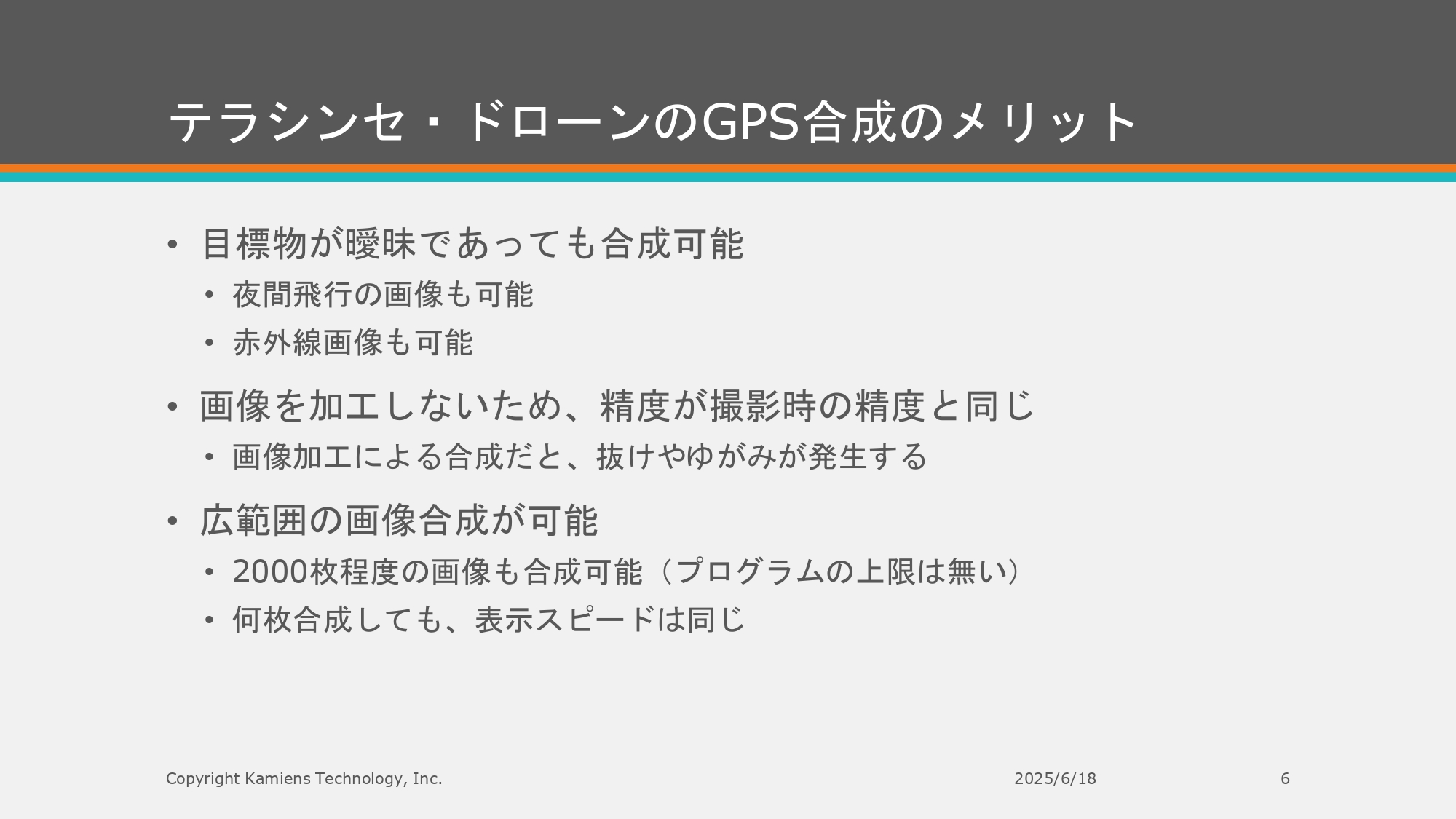 テラシンセ・ドローンのGPS合成のメリット

• 目標物が曖昧であっても合成可能
  • 夜間飛行の画像も可能
  • 赤外線画像も可能
• 画像を加工しないため、精度が撮影時の精度と同じ
  • 画像加工による合成だと、抜けやゆがみが発生する
• 広範囲の画像合成が可能
  • 2000枚程度の画像も合成可能（プログラムの上限は無い）
  • 何枚合成しても、表示スピードは同じ

Copyright Kamiens Technology, Inc.

2025/6/18

6